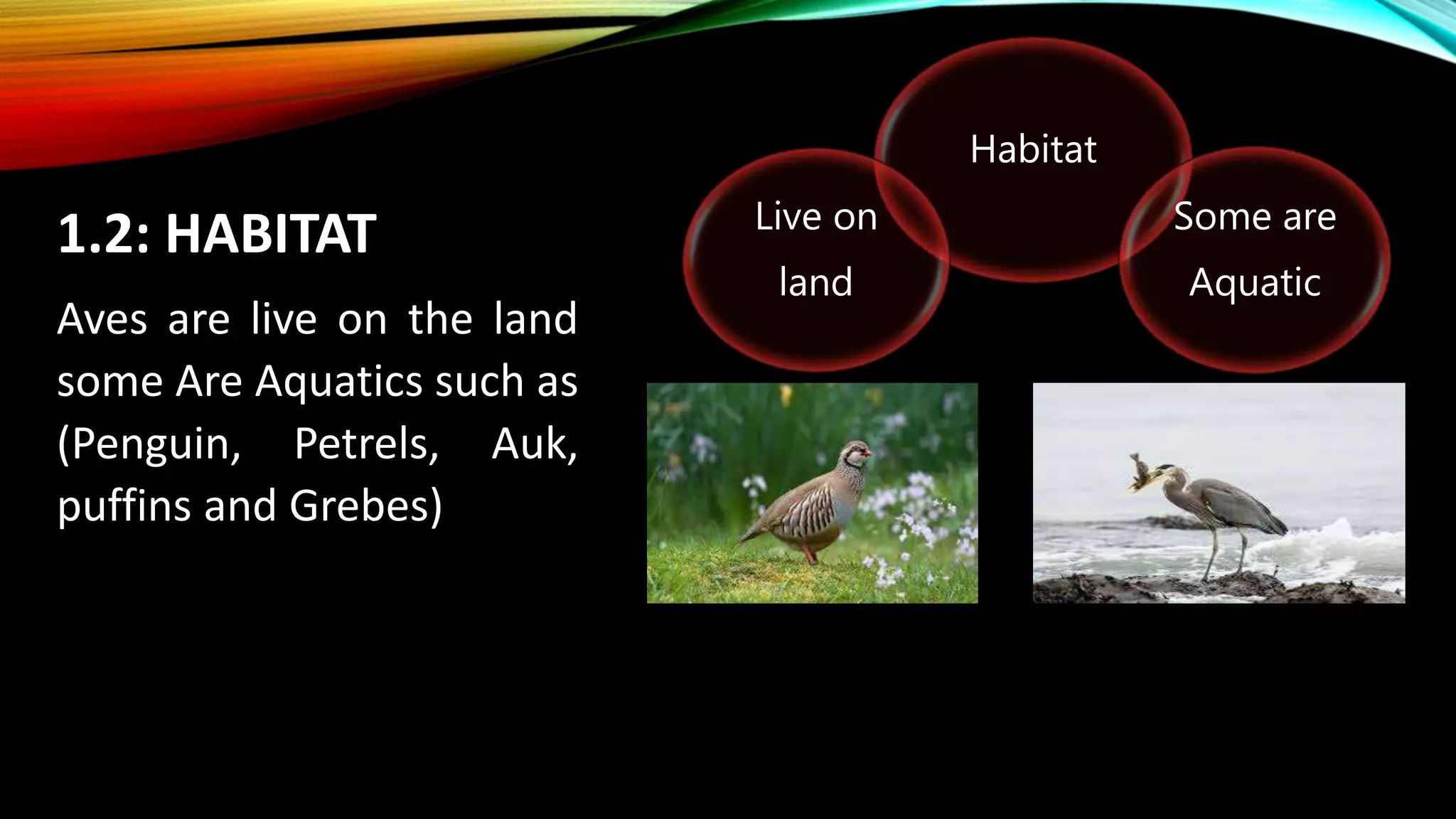 1.2: HABITAT

Aves are live on the land some Are Aquatics such as (Penguin, Petrels, Auk, puffins and Grebes)

Habitat

Live on land

Some are Aquatic